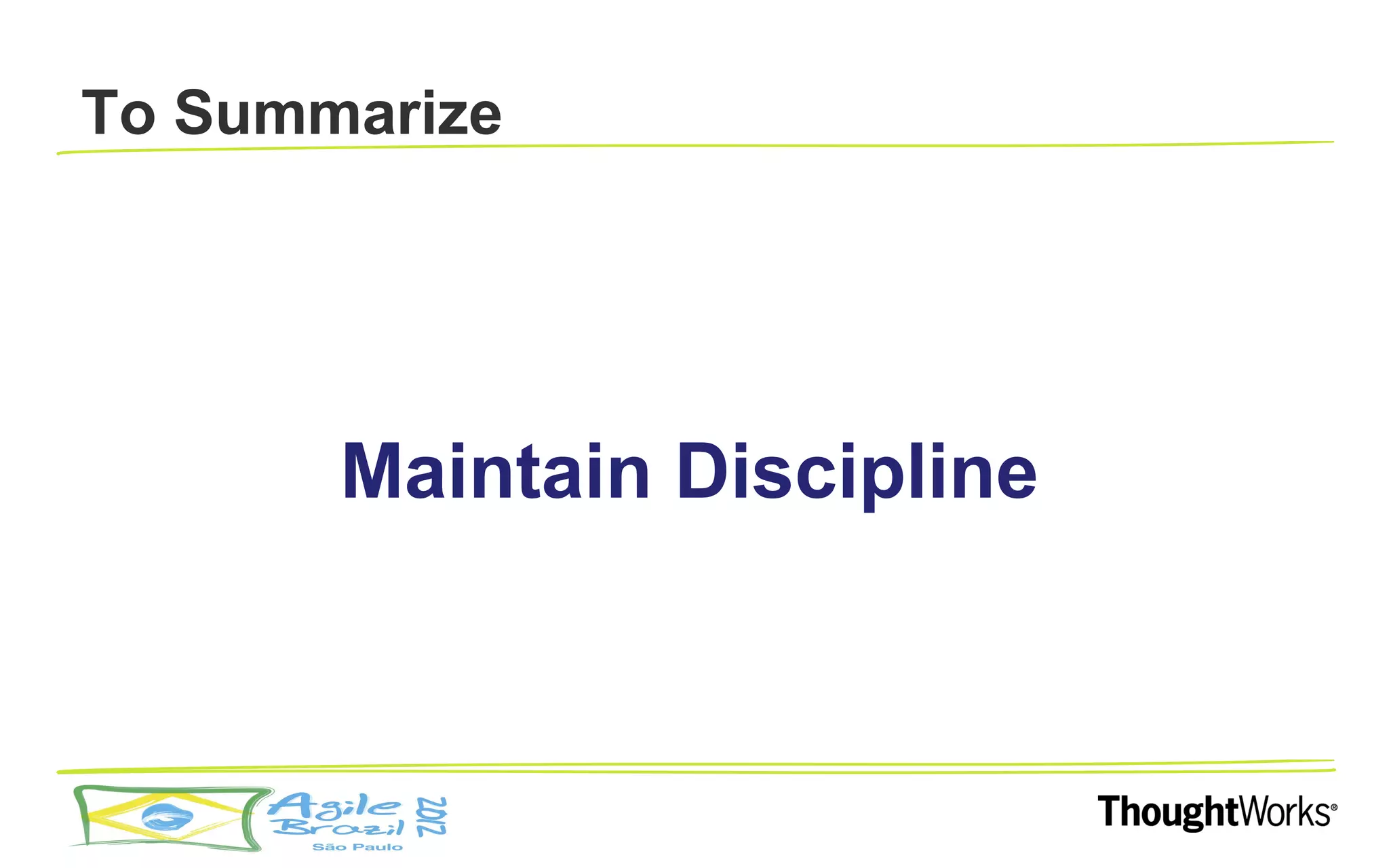 To Summarize

Maintain Discipline

Agile Brazil 2012
São Paulo

ThoughtWorks®